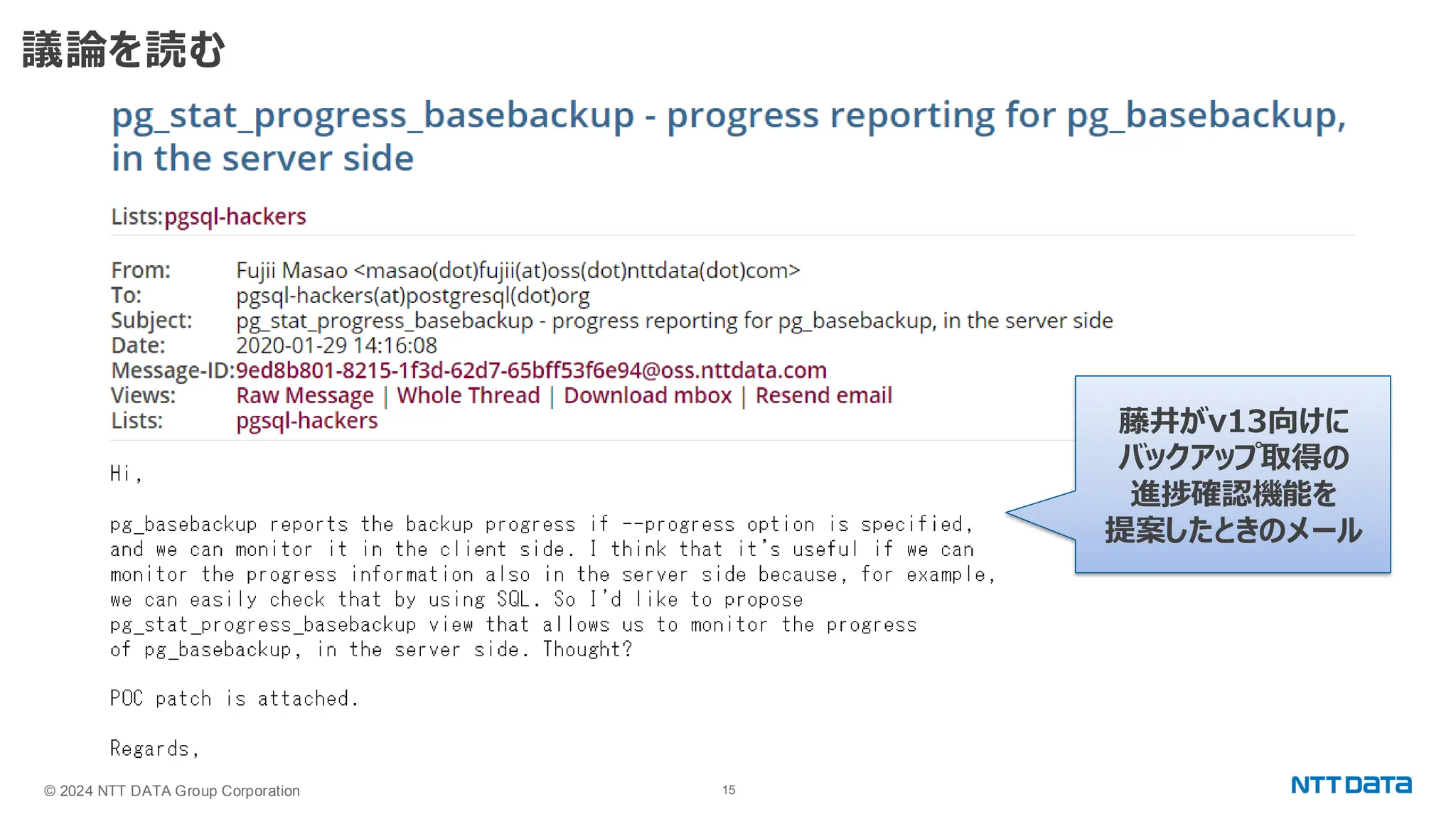 議論を読む

pg_stat_progress_basebackup - progress reporting for pg_basebackup, in the server side

Lists:pgsql-hackers

From: Fujii Masao <masao(dot)fujii(at)oss(dot)nttdata(dot)com>
To: pgsql-hackers(at)postgresql(dot)org
Subject: pg_stat_progress_basebackup - progress reporting for pg_basebackup, in the server side
Date: 2020-01-29 14:16:08
Message-ID:9ed8b801-8215-1f3d-62d7-65bff53f6e94@oss.nttdata.com
Views: Raw Message | Whole Thread | Download mbox | Resend email
Lists: pgsql-hackers

Hi,

pg_basebackup reports the backup progress if --progress option is specified, and we can monitor it in the client side. I think that it's useful if we can monitor the progress information also in the server side because, for example, we can easily check that by using SQL. So I'd like to propose pg_stat_progress_basebackup view that allows us to monitor the progress of pg_basebackup, in the server side. Thought?

POC patch is attached.

Regards,

藤井がv13向けに バックアップ取得の 進捗確認機能を 提案したときのメール

© 2024 NTT DATA Group Corporation

15

NTT DATA